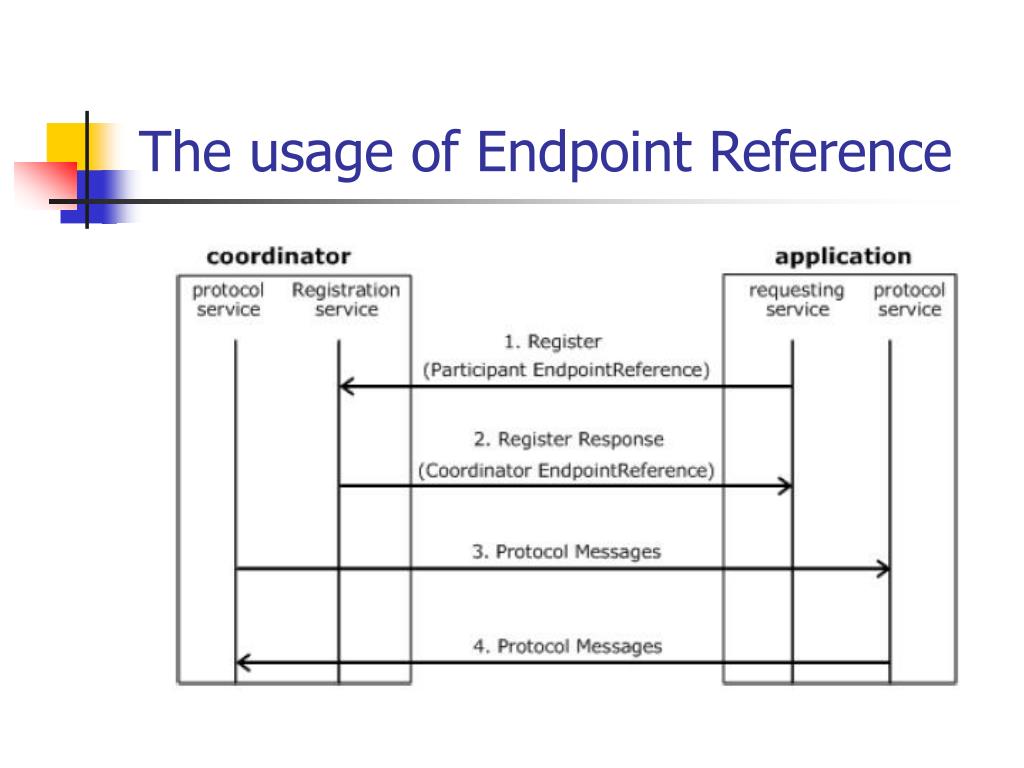 The usage of Endpoint Reference

coordinator

protocol service

Registration service

application

requesting service

protocol service

1. Register
(Participant EndpointReference)

2. Register Response
(Coordinator EndpointReference)

3. Protocol Messages

4. Protocol Messages